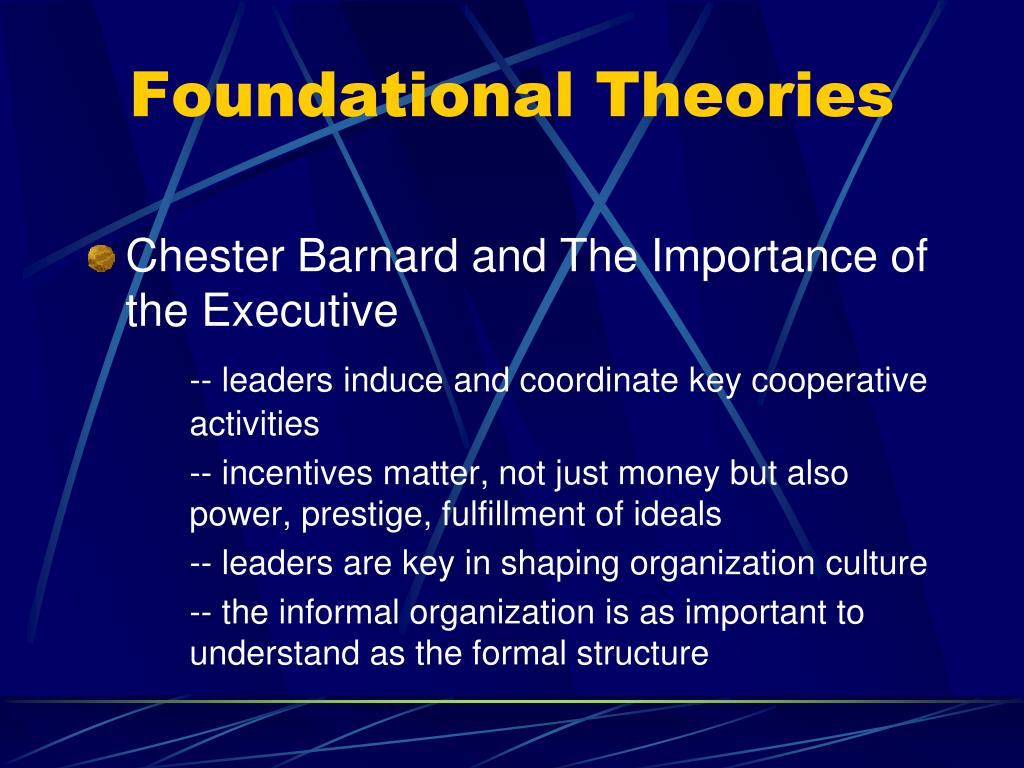 Foundational Theories

Chester Barnard and The Importance of the Executive

-- leaders induce and coordinate key cooperative activities

-- incentives matter, not just money but also power, prestige, fulfillment of ideals

-- leaders are key in shaping organization culture

-- the informal organization is as important to understand as the formal structure